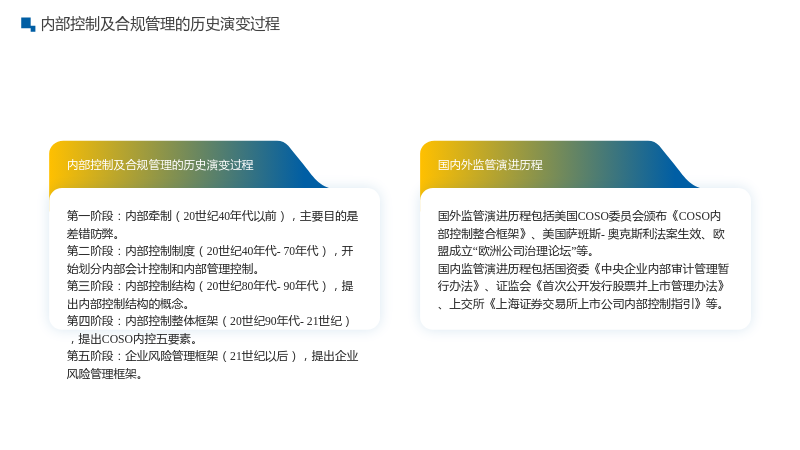 内部控制及合规管理的历史演变过程

内部控制及合规管理的历史演变过程

第一阶段：内部牵制（20世纪40年代以前），主要目的是差错防弊。
第二阶段：内部控制制度（20世纪40年代-70年代），开始划分内部会计控制和内部管理控制。
第三阶段：内部控制结构（20世纪80年代-90年代），提出内部控制结构的概念。
第四阶段：内部控制整体框架（20世纪90年代-21世纪），提出COSO内控五要素。
第五阶段：企业风险管理框架（21世纪以后），提出企业风险管理框架。

国内外监管演进历程

国外监管演进历程包括美国COSO委员会颁布《COSO内部控制整合框架》、美国萨班斯-奥克斯利法案生效、欧盟成立“欧洲公司治理论坛”等。
国内监管演进历程包括国资委《中央企业内部审计管理暂行办法》、证监会《首次公开发行股票并上市管理办法》、上交所《上海证券交易所上市公司内部控制指引》等。